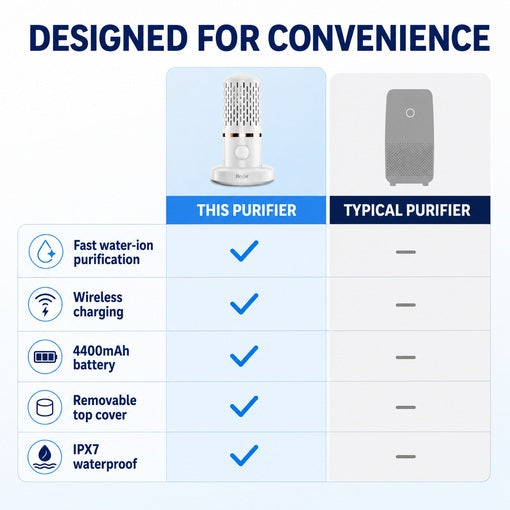 DESIGNED FOR CONVENIENCE

| | THIS PURIFIER | TYPICAL PURIFIER |
|---|---|---|
| Fast water-ion purification | ✓ | — |
| Wireless charging | ✓ | — |
| 4400mAh battery | ✓ | — |
| Removable top cover | ✓ | — |
| IPX7 waterproof | ✓ | — |